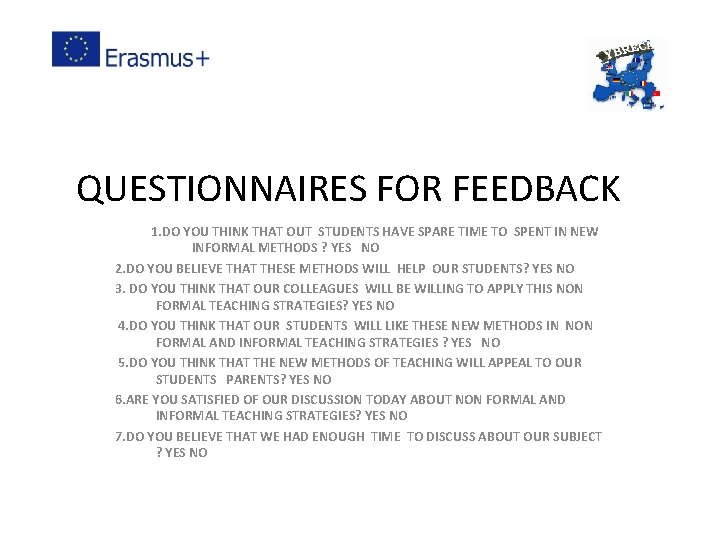 Erasmus+

YBRECA

QUESTIONNAIRES FOR FEEDBACK

1.DO YOU THINK THAT OUT STUDENTS HAVE SPARE TIME TO SPENT IN NEW INFORMAL METHODS ? YES NO

2.DO YOU BELIEVE THAT THESE METHODS WILL HELP OUR STUDENTS? YES NO

3. DO YOU THINK THAT OUR COLLEAGUES WILL BE WILLING TO APPLY THIS NON FORMAL TEACHING STRATEGIES? YES NO

4.DO YOU THINK THAT OUR STUDENTS WILL LIKE THESE NEW METHODS IN NON FORMAL AND INFORMAL TEACHING STRATEGIES ? YES NO

5.DO YOU THINK THAT THE NEW METHODS OF TEACHING WILL APPEAL TO OUR STUDENTS PARENTS? YES NO

6.ARE YOU SATISFIED OF OUR DISCUSSION TODAY ABOUT NON FORMAL AND INFORMAL TEACHING STRATEGIES? YES NO

7.DO YOU BELIEVE THAT WE HAD ENOUGH TIME TO DISCUSS ABOUT OUR SUBJECT ? YES NO